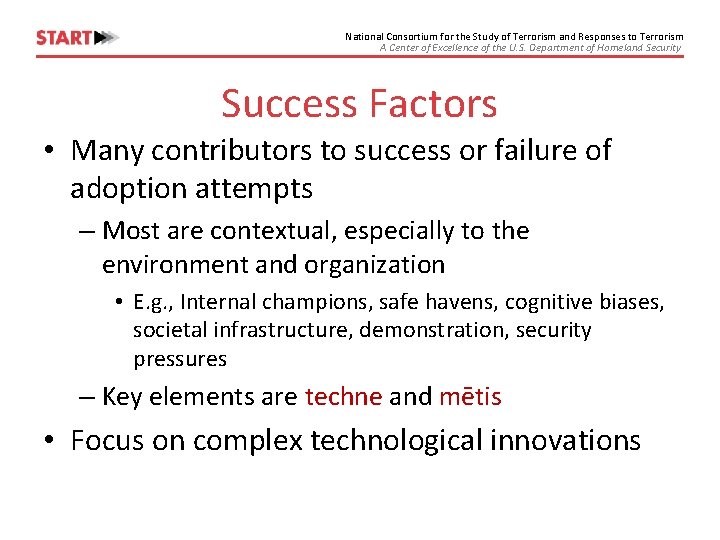 START

National Consortium for the Study of Terrorism and Responses to Terrorism
A Center of Excellence of the U.S. Department of Homeland Security

Success Factors

• Many contributors to success or failure of adoption attempts

– Most are contextual, especially to the environment and organization

• E.g., Internal champions, safe havens, cognitive biases, societal infrastructure, demonstration, security pressures

– Key elements are techne and mētis

• Focus on complex technological innovations